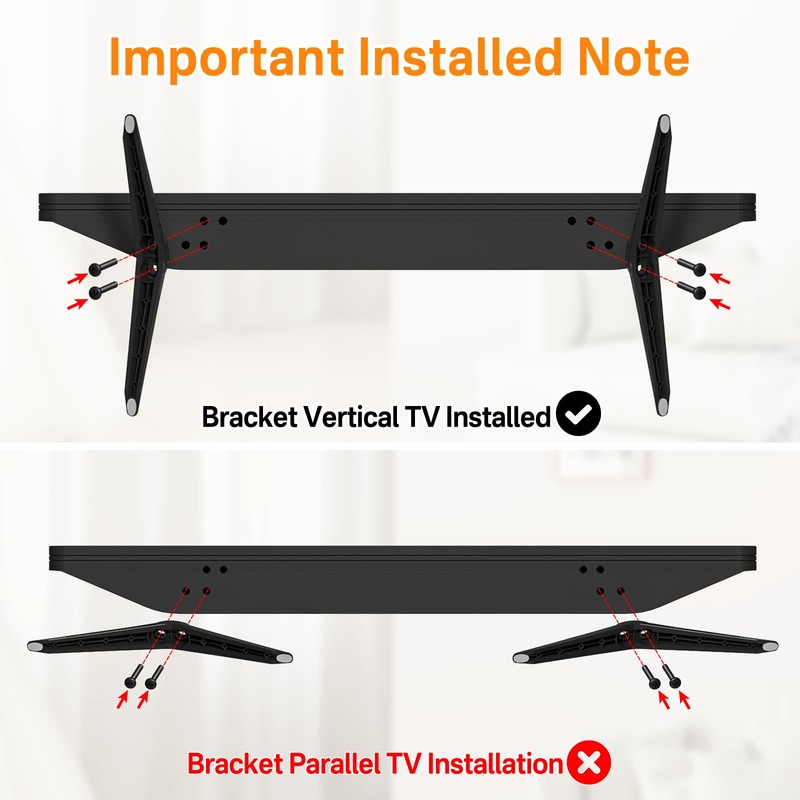 Important Installed Note

Bracket Vertical TV Installed

Bracket Parallel TV Installation